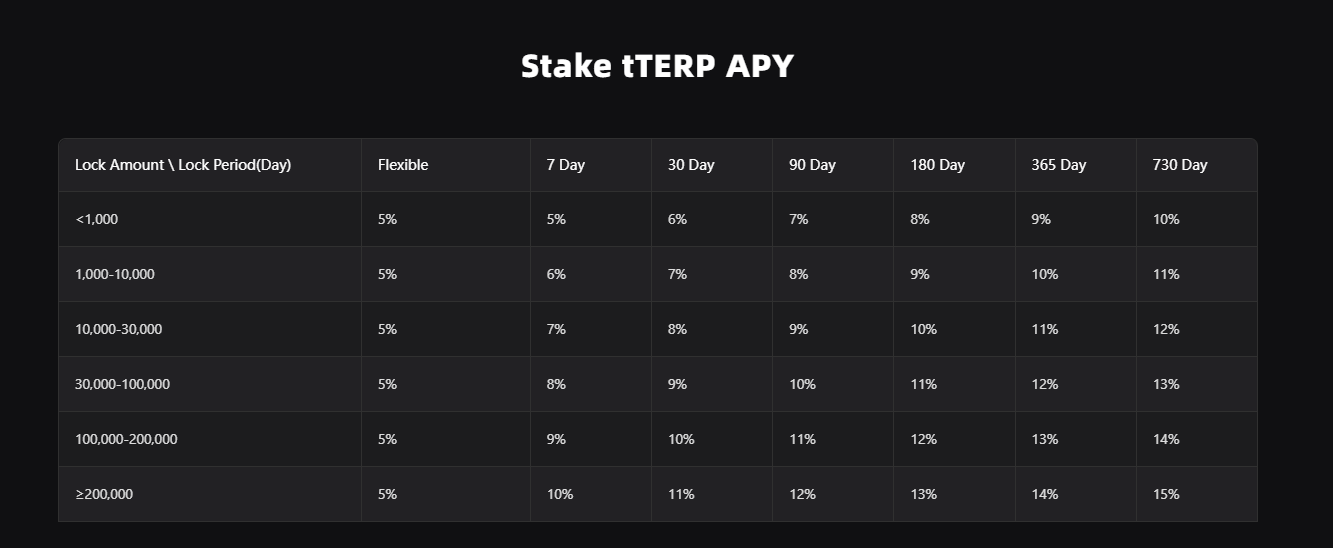 Stake tTERP APY

| Lock Amount \ Lock Period(Day) | Flexible | 7 Day | 30 Day | 90 Day | 180 Day | 365 Day | 730 Day |
|---|---|---|---|---|---|---|---|
| <1,000 | 5% | 5% | 6% | 7% | 8% | 9% | 10% |
| 1,000-10,000 | 5% | 6% | 7% | 8% | 9% | 10% | 11% |
| 10,000-30,000 | 5% | 7% | 8% | 9% | 10% | 11% | 12% |
| 30,000-100,000 | 5% | 8% | 9% | 10% | 11% | 12% | 13% |
| 100,000-200,000 | 5% | 9% | 10% | 11% | 12% | 13% | 14% |
| ≥200,000 | 5% | 10% | 11% | 12% | 13% | 14% | 15% |